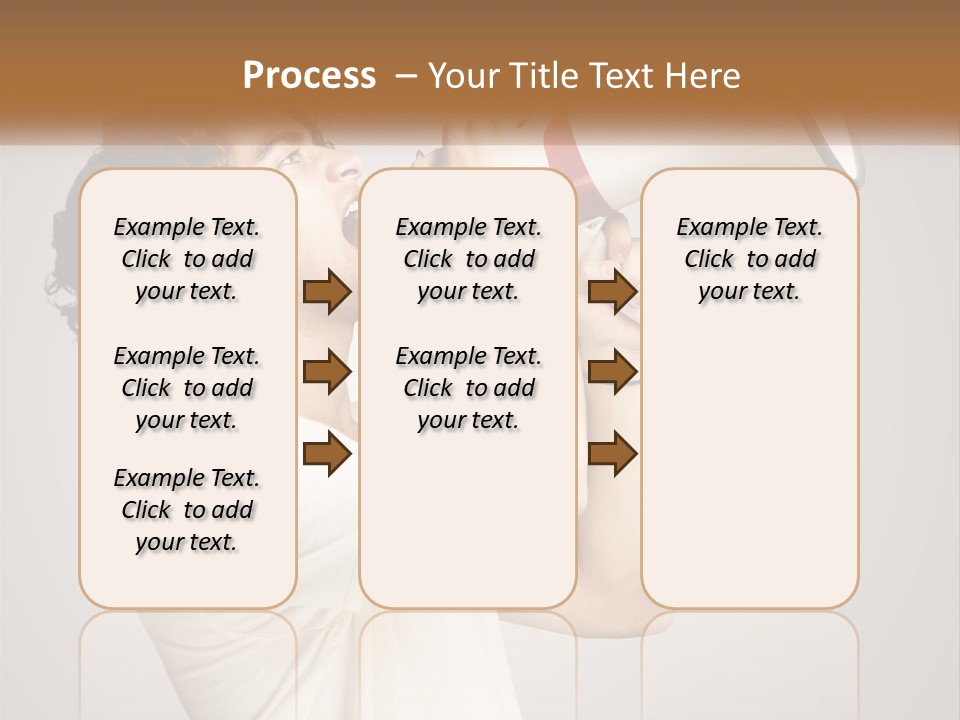 Process – Your Title Text Here

Example Text. Click to add your text.

Example Text. Click to add your text.

Example Text. Click to add your text.

Example Text. Click to add your text.

Example Text. Click to add your text.

Example Text. Click to add your text.